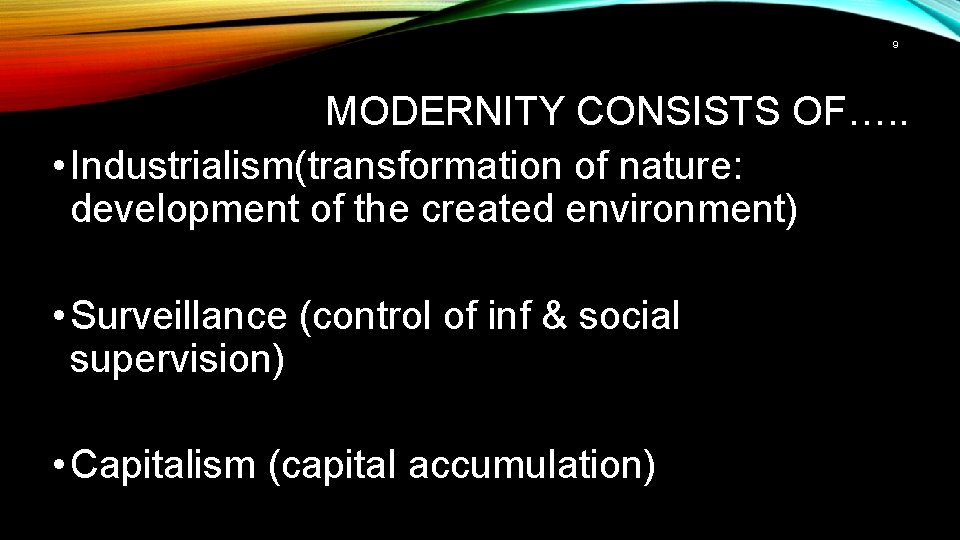 9

MODERNITY CONSISTS OF…..

• Industrialism(transformation of nature: development of the created environment)

• Surveillance (control of inf & social supervision)

• Capitalism (capital accumulation)